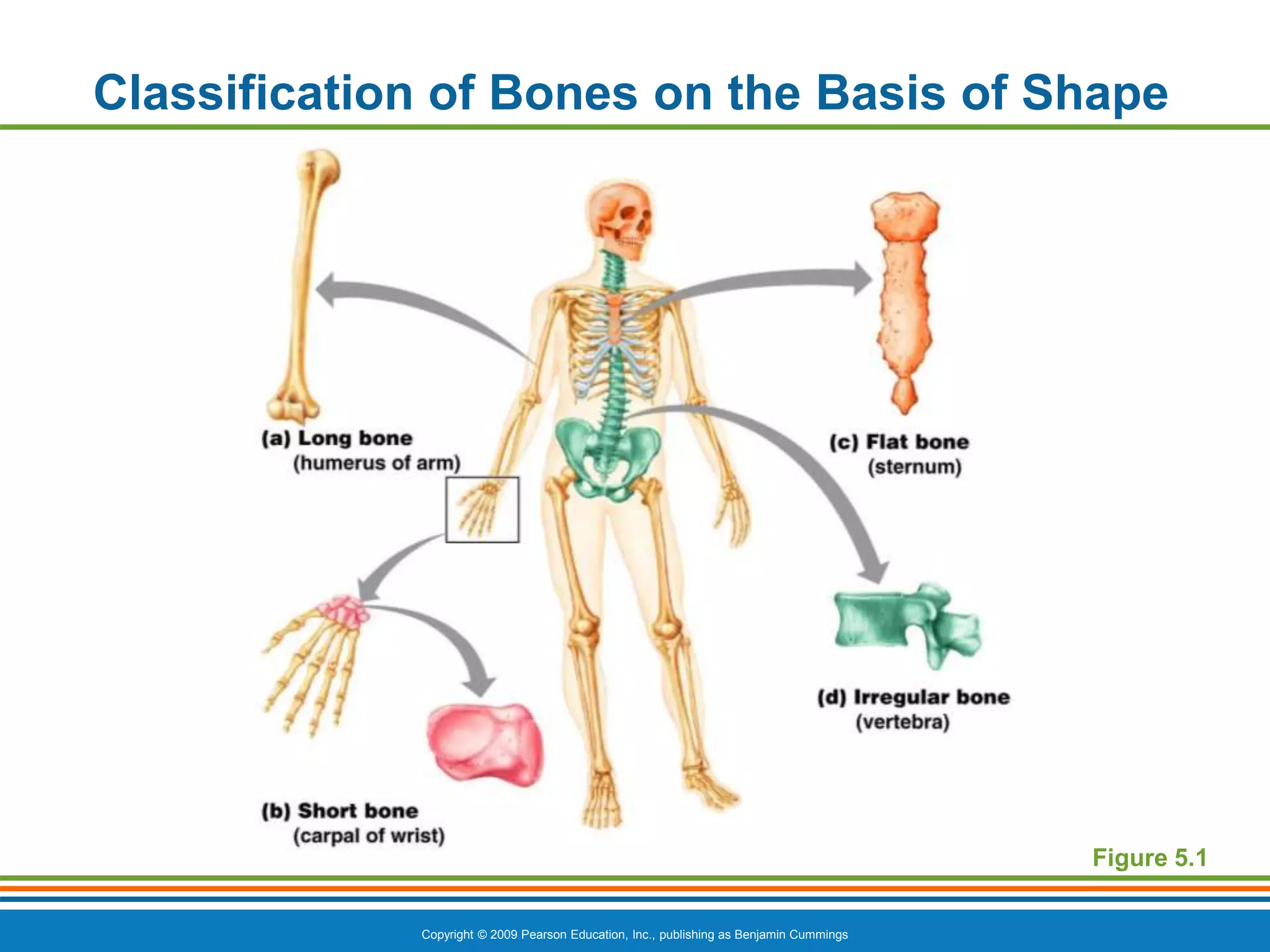 Classification of Bones on the Basis of Shape

(a) Long bone
(humerus of arm)

(c) Flat bone
(sternum)

(d) Irregular bone
(vertebra)

(b) Short bone
(carpal of wrist)

Figure 5.1

Copyright © 2009 Pearson Education, Inc., publishing as Benjamin Cummings